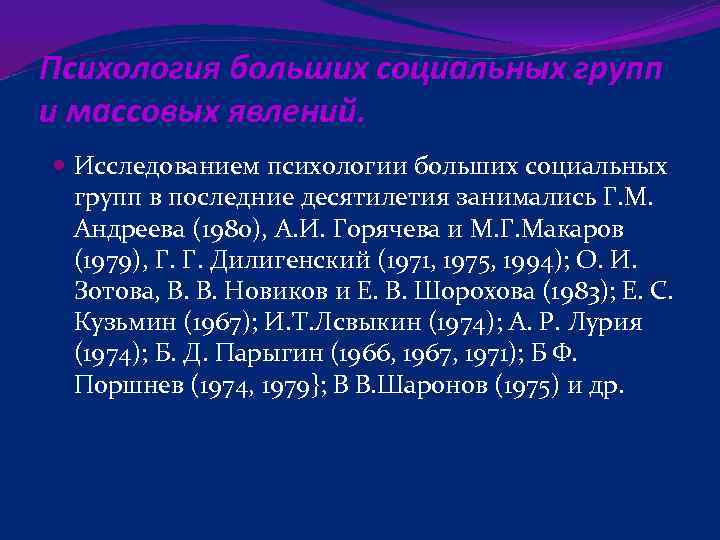 Психология больших социальных групп и массовых явлений.

Исследованием психологии больших социальных групп в последние десятилетия занимались Г.М. Андреева (1980), А.И. Горячева и М.Г.Макаров (1979), Г. Г. Дилигенский (1971, 1975, 1994); О. И. Зотова, В. В. Новиков и Е. В. Шорохова (1983); Е. С. Кузьмин (1967); И.Т.Лсвыкин (1974); А. Р. Лурия (1974); Б. Д. Парыгин (1966, 1967, 1971); Б Ф. Поршнев (1974, 1979}; В В.Шаронов (1975) и др.